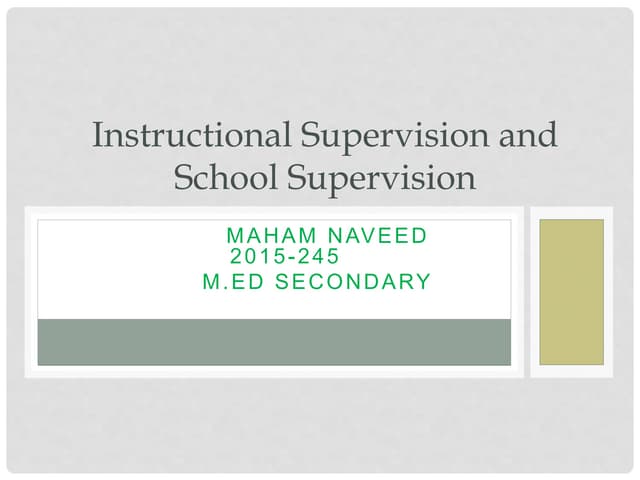 Instructional Supervision and School Supervision

MAHAM NAVEED
2015-245
M.ED SECONDARY